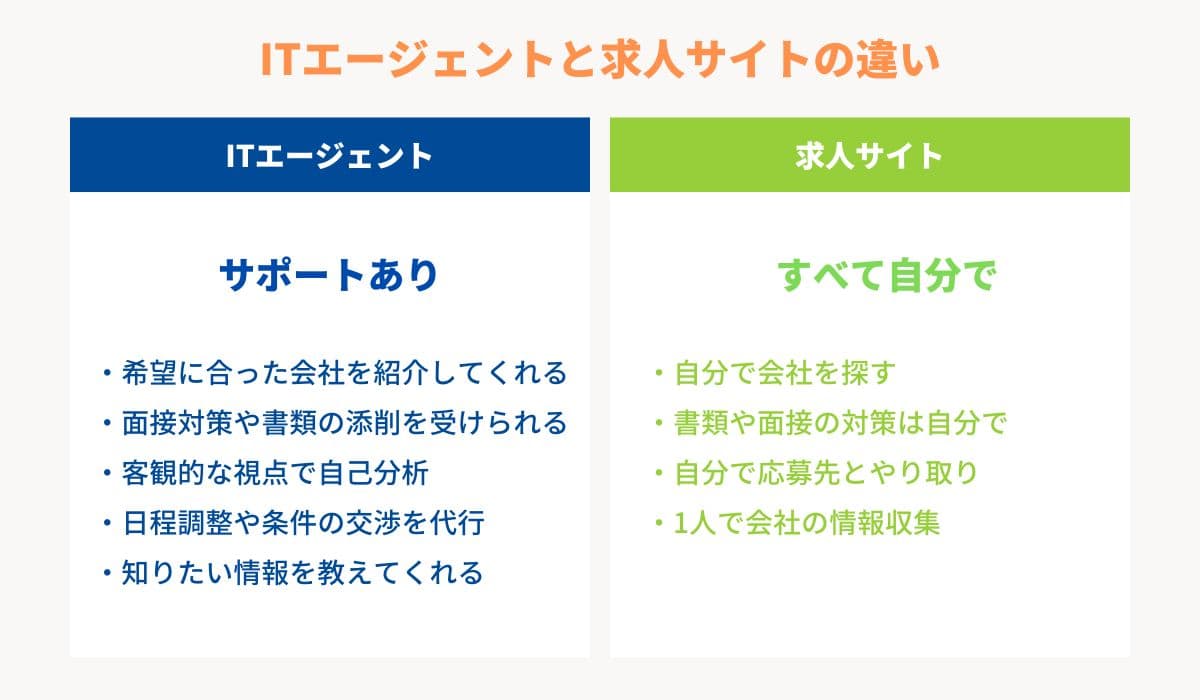 ITエージェントと求人サイトの違い

ITエージェント

サポートあり

・希望に合った会社を紹介してくれる
・面接対策や書類の添削を受けられる
・客観的な視点で自己分析
・日程調整や条件の交渉を代行
・知りたい情報を教えてくれる

求人サイト

すべて自分で

・自分で会社を探す
・書類や面接の対策は自分で
・自分で応募先とやり取り
・1人で会社の情報収集